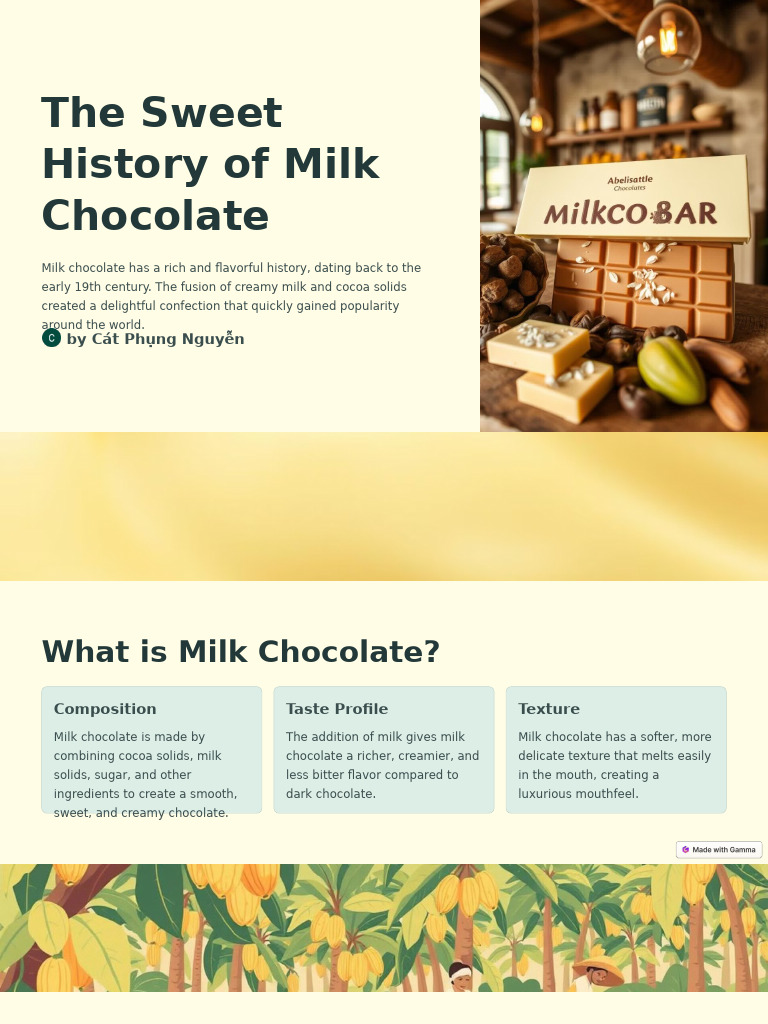 The Sweet History of Milk Chocolate

Milk chocolate has a rich and flavorful history, dating back to the early 19th century. The fusion of creamy milk and cocoa solids created a delightful confection that quickly gained popularity around the world.

C by Cát Phụng Nguyễn

Abelisattle Chocolates

MILKCO BAR

What is Milk Chocolate?

Composition

Milk chocolate is made by combining cocoa solids, milk solids, sugar, and other ingredients to create a smooth, sweet, and creamy chocolate.

Taste Profile

The addition of milk gives milk chocolate a richer, creamier, and less bitter flavor compared to dark chocolate.

Texture

Milk chocolate has a softer, more delicate texture that melts easily in the mouth, creating a luxurious mouthfeel.

Made with Gamma